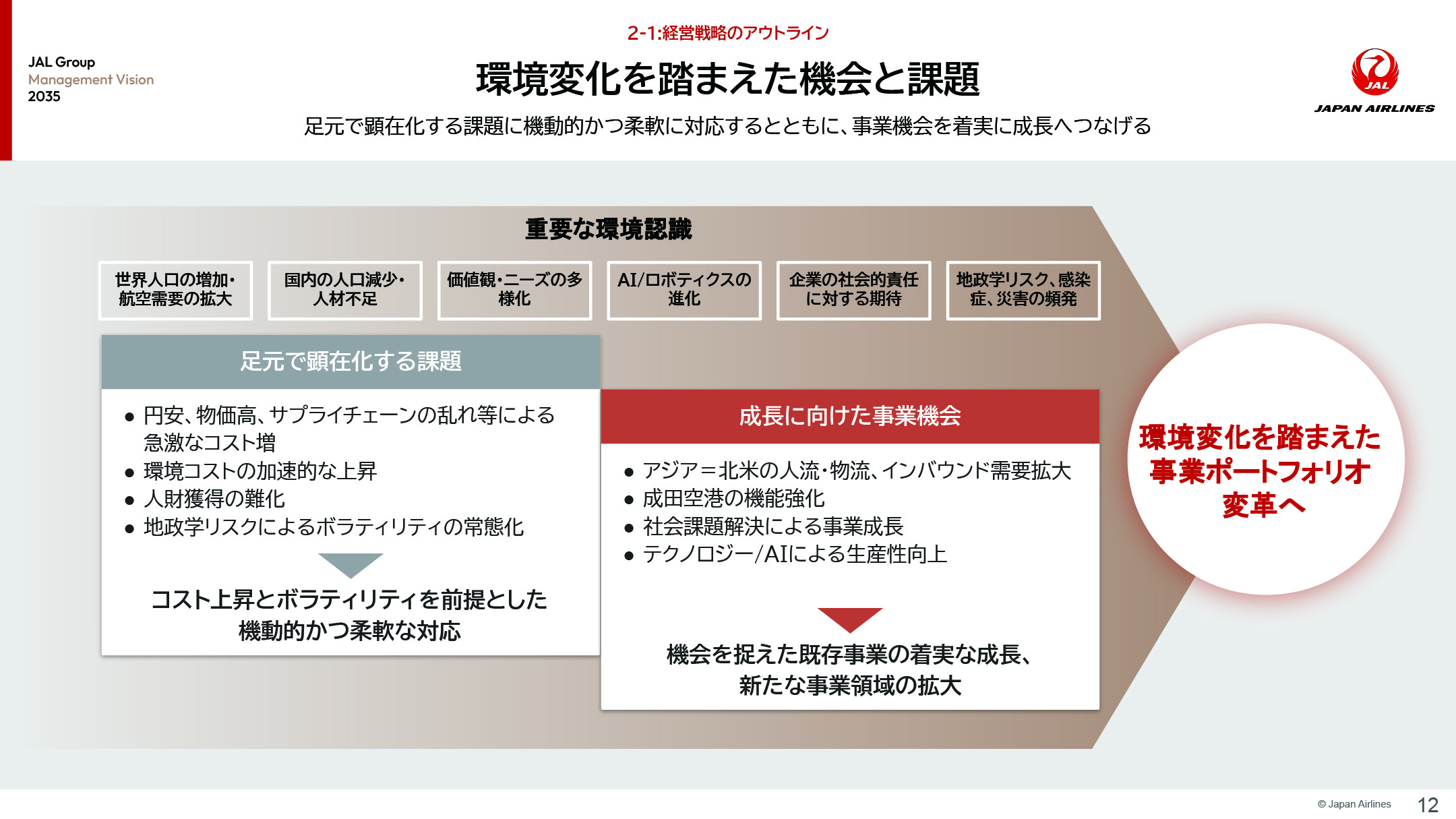 JAL Group
Management Vision
2035

2-1:経営戦略のアウトライン

環境変化を踏まえた機会と課題

足元で顕在化する課題に機動的かつ柔軟に対応するとともに、事業機会を着実に成長へつなげる

JAL
JAPAN AIRLINES

重要な環境認識

世界人口の増加・航空需要の拡大

国内の人口減少・人材不足

価値観・ニーズの多様化

AI/ロボティクスの進化

企業の社会的責任に対する期待

地政学リスク、感染症、災害の頻発

足元で顕在化する課題

● 円安、物価高、サプライチェーンの乱れ等による急激なコスト増
● 環境コストの加速的な上昇
● 人財獲得の難化
● 地政学リスクによるボラティリティの常態化

コスト上昇とボラティリティを前提とした機動的かつ柔軟な対応

成長に向けた事業機会

● アジア=北米の人流・物流、インバウンド需要拡大
● 成田空港の機能強化
● 社会課題解決による事業成長
● テクノロジー/AIによる生産性向上

機会を捉えた既存事業の着実な成長、新たな事業領域の拡大

環境変化を踏まえた事業ポートフォリオ変革へ

© Japan Airlines 12